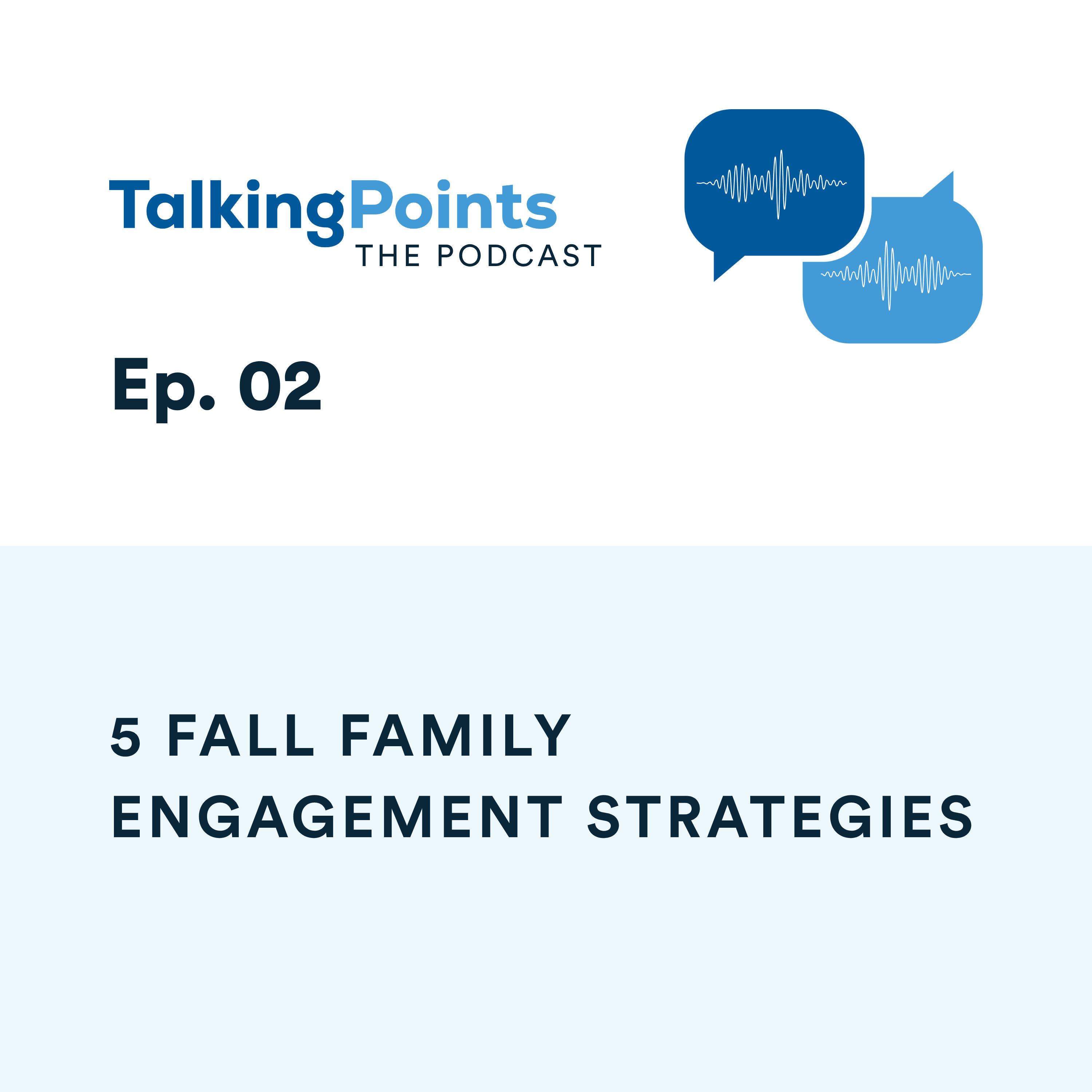 TalkingPoints
THE PODCAST

Ep. 02

5 FALL FAMILY ENGAGEMENT STRATEGIES